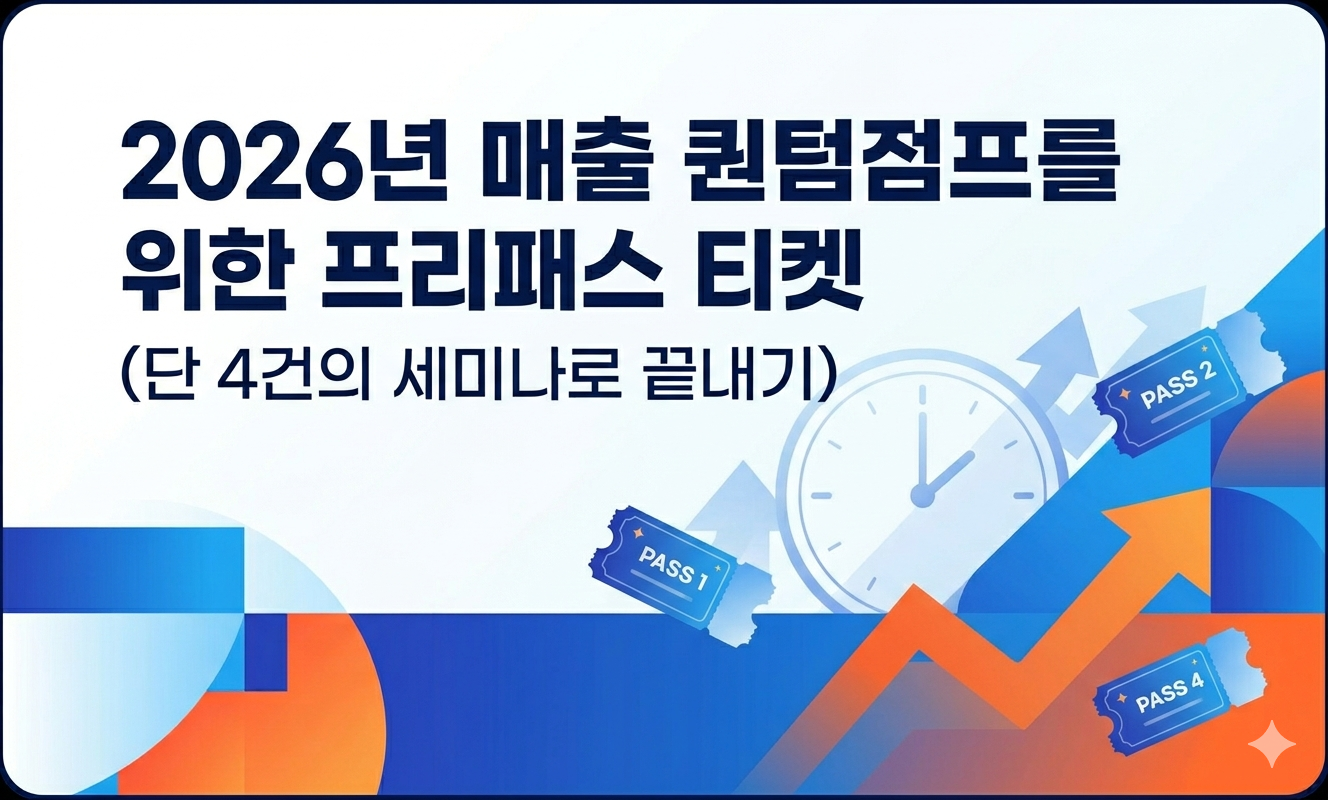 2026년 매출 퀀텀점프를 위한 프리패스 티켓

(단 4건의 세미나로 끝내기)

PASS 1

PASS 2

PASS 4